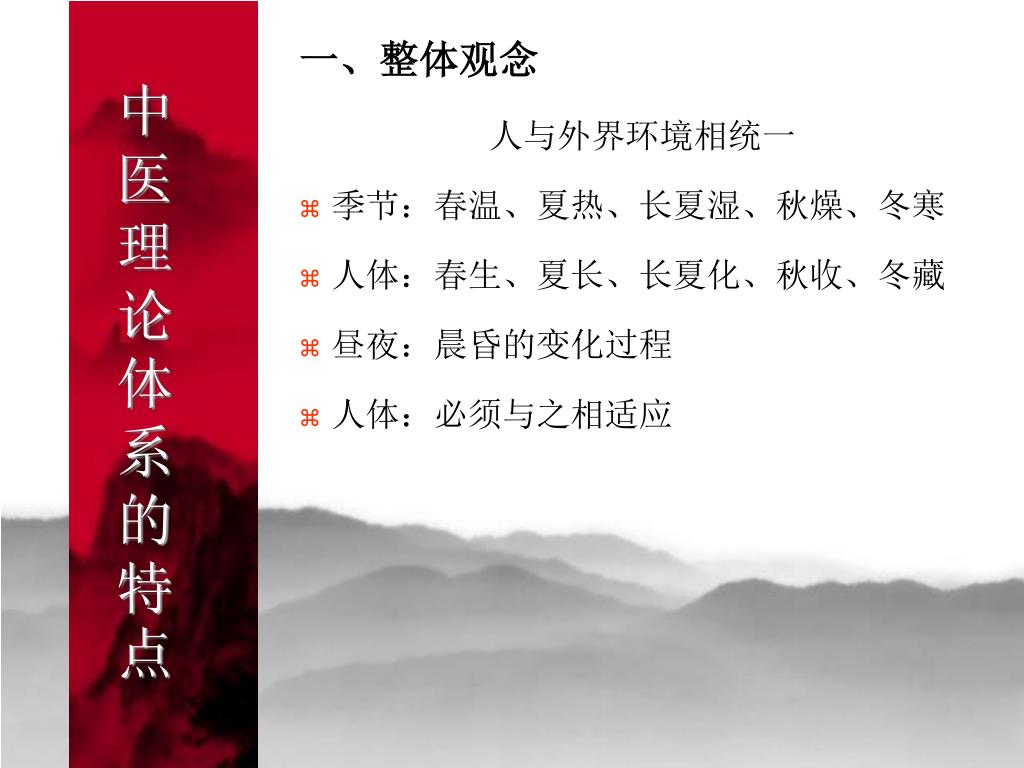 中医理论体系的特点

一、整体观念

人与外界环境相统一

⌘ 季节：春温、夏热、长夏湿、秋燥、冬寒

⌘ 人体：春生、夏长、长夏化、秋收、冬藏

⌘ 昼夜：晨昏的变化过程

⌘ 人体：必须与之相适应